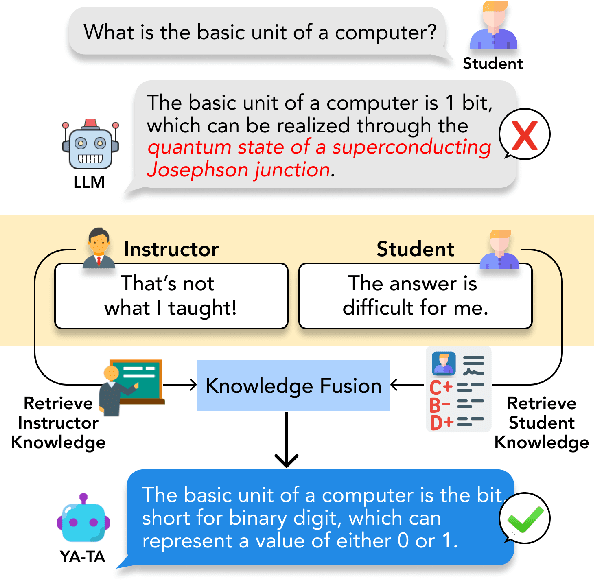 What is the basic unit of a computer?

Student

The basic unit of a computer is 1 bit, which can be realized through the quantum state of a superconducting Josephson junction.

LLM

Instructor

That's not what I taught!

Student

The answer is difficult for me.

Retrieve Instructor Knowledge

Knowledge Fusion

C+
B−
D+

Retrieve Student Knowledge

The basic unit of a computer is the bit, short for binary digit, which can represent a value of either 0 or 1.

YA-TA